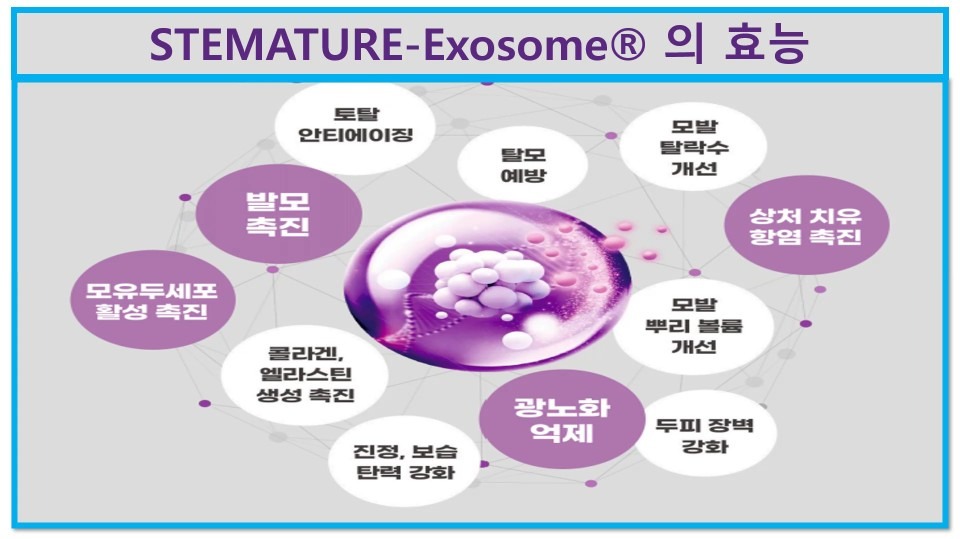 STEMATURE-Exosome® 의 효능

토탈 안티에이징

탈모 예방

모발 탈락수 개선

발모 촉진

상처 치유 항염 촉진

모유두세포 활성 촉진

모발 뿌리 볼륨 개선

콜라겐, 엘라스틴 생성 촉진

광노화 억제

두피 장벽 강화

진정, 보습 탄력 강화